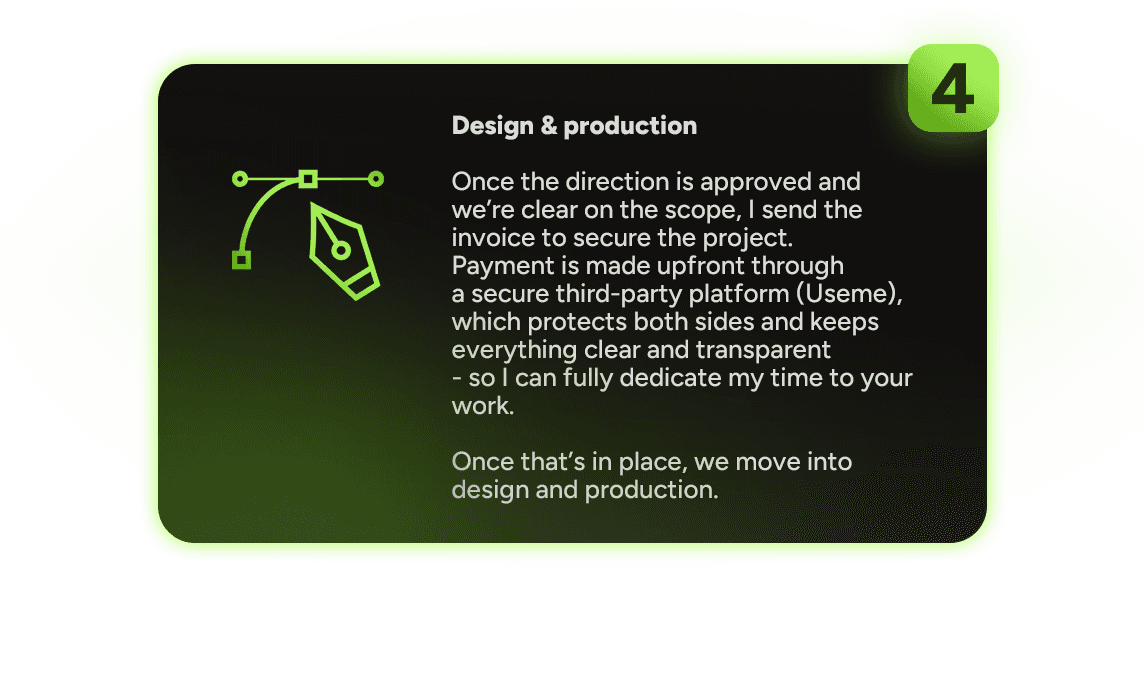 4

Design & production

Once the direction is approved and we're clear on the scope, I send the invoice to secure the project. Payment is made upfront through a secure third-party platform (Useme), which protects both sides and keeps everything clear and transparent - so I can fully dedicate my time to your work.

Once that's in place, we move into design and production.